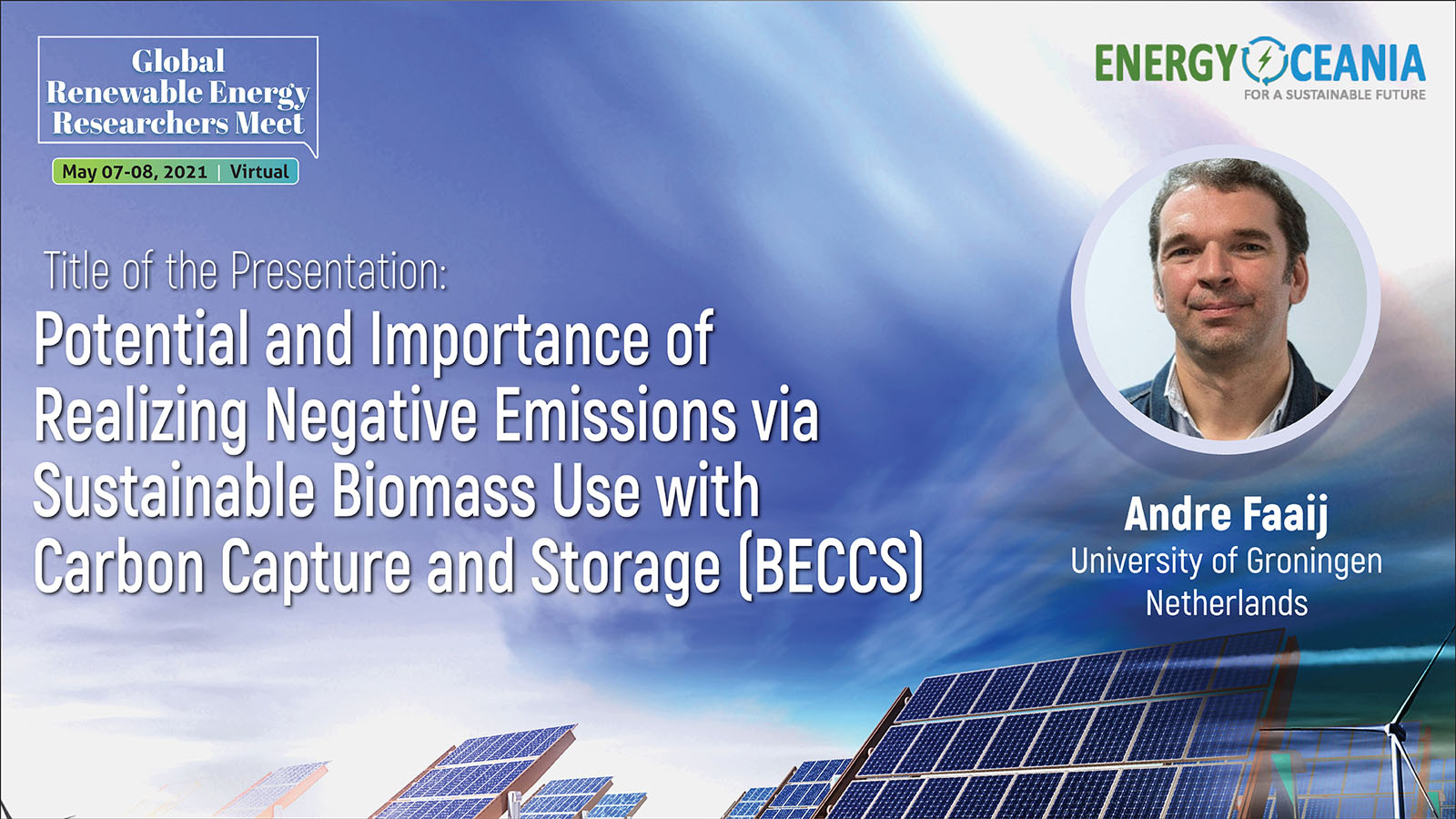 Global Renewable Energy Researchers Meet

May 07-08, 2021 | Virtual

ENERGY OCEANIA
FOR A SUSTAINABLE FUTURE

Title of the Presentation:
Potential and Importance of Realizing Negative Emissions via Sustainable Biomass Use with Carbon Capture and Storage (BECCS)

Andre Faaij
University of Groningen
Netherlands